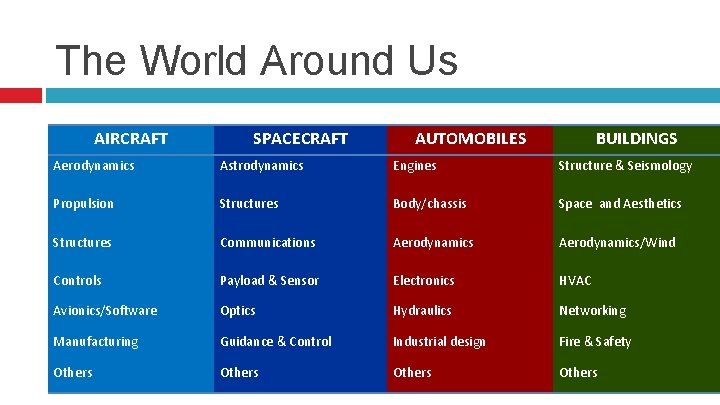 The World Around Us

| AIRCRAFT | SPACECRAFT | AUTOMOBILES | BUILDINGS |
|---|---|---|---|
| Aerodynamics | Astrodynamics | Engines | Structure & Seismology |
| Propulsion | Structures | Body/chassis | Space and Aesthetics |
| Structures | Communications | Aerodynamics | Aerodynamics/Wind |
| Controls | Payload & Sensor | Electronics | HVAC |
| Avionics/Software | Optics | Hydraulics | Networking |
| Manufacturing | Guidance & Control | Industrial design | Fire & Safety |
| Others | Others | Others | Others |